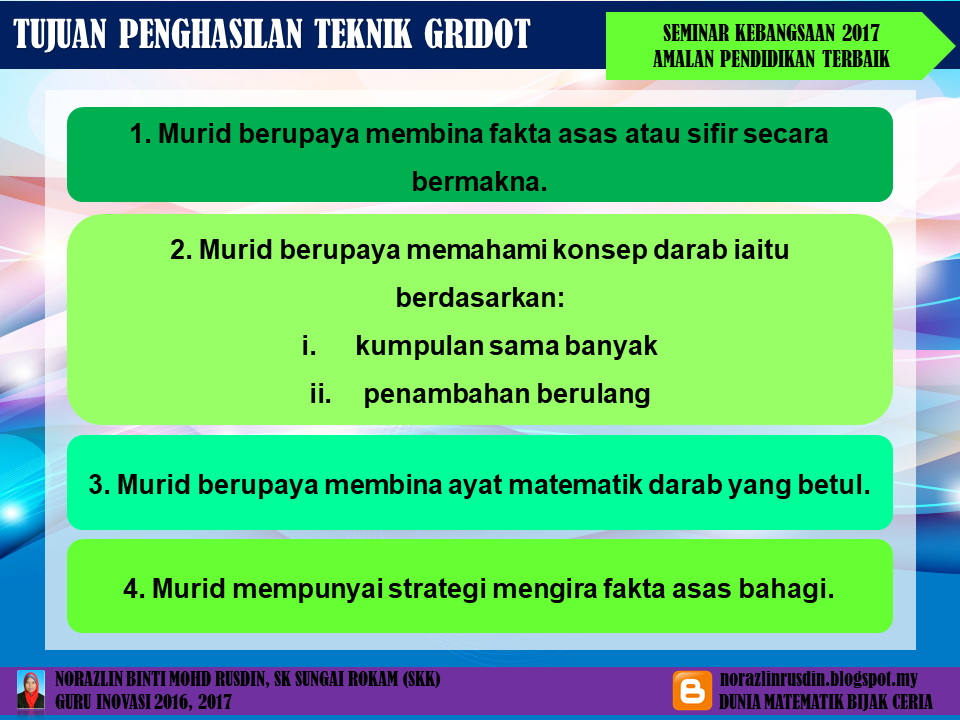 TUJUAN PENGHASILAN TEKNIK GRIDOT

SEMINAR KEBANGSAAN 2017
AMALAN PENDIDIKAN TERBAIK

1. Murid berupaya membina fakta asas atau sifir secara bermakna.

2. Murid berupaya memahami konsep darab iaitu berdasarkan:
i. kumpulan sama banyak
ii. penambahan berulang

3. Murid berupaya membina ayat matematik darab yang betul.

4. Murid mempunyai strategi mengira fakta asas bahagi.

NORAZLIN BINTI MOHD RUSDIN, SK SUNGAI ROKAM (SKK)
GURU INOVASI 2016, 2017

norazlinrusdin.blogspot.my
DUNIA MATEMATIK BIJAK CERIA